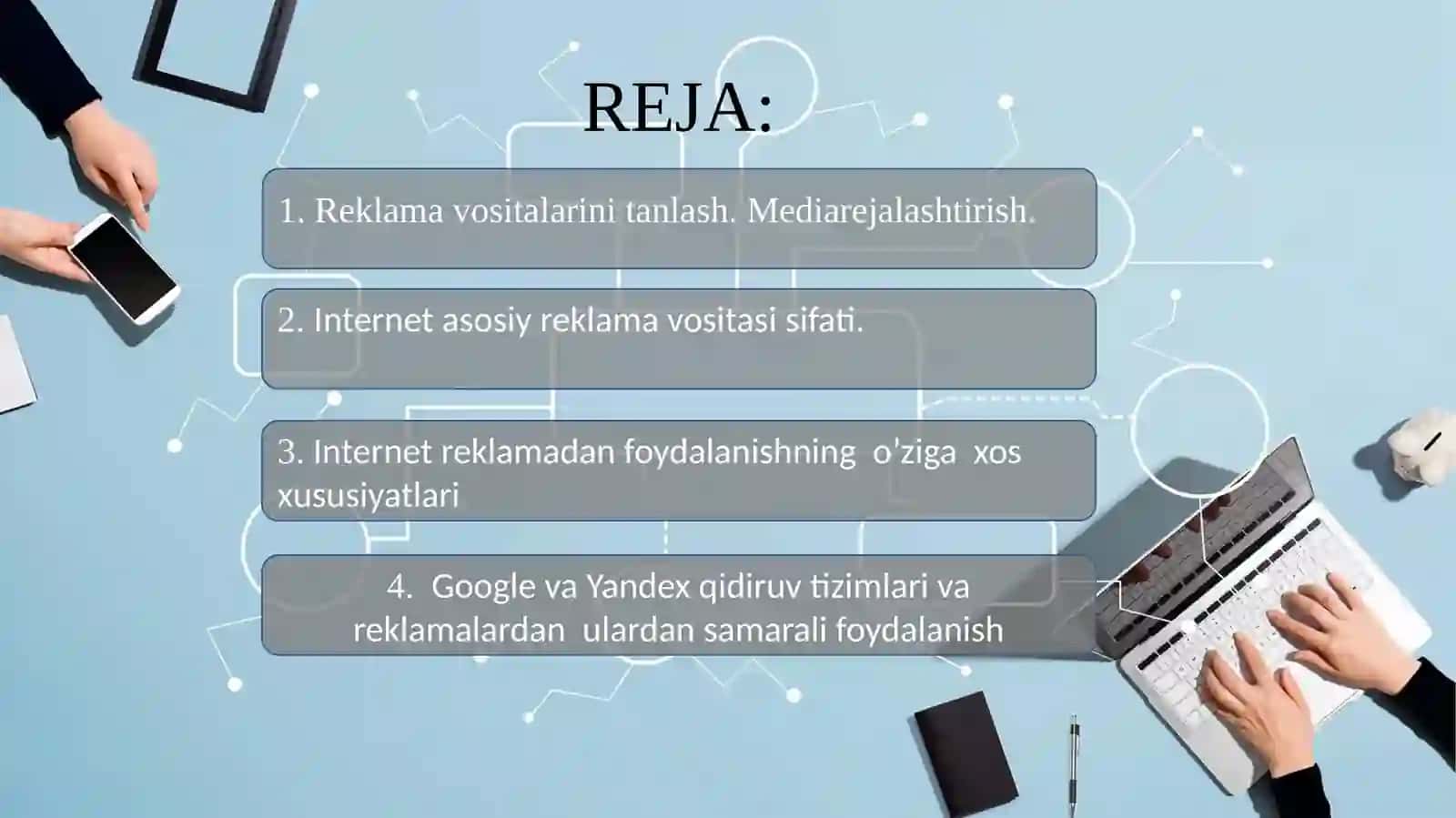 REJA:

1. Reklama vositalarini tanlash. Mediarejalashtirish.

2. Internet asosiy reklama vositasi sifati.

3. Internet reklamadan foydalanishning o'ziga xos xususiyatlari

4. Google va Yandex qidiruv tizimlari va reklamalardan ulardan samarali foydalanish